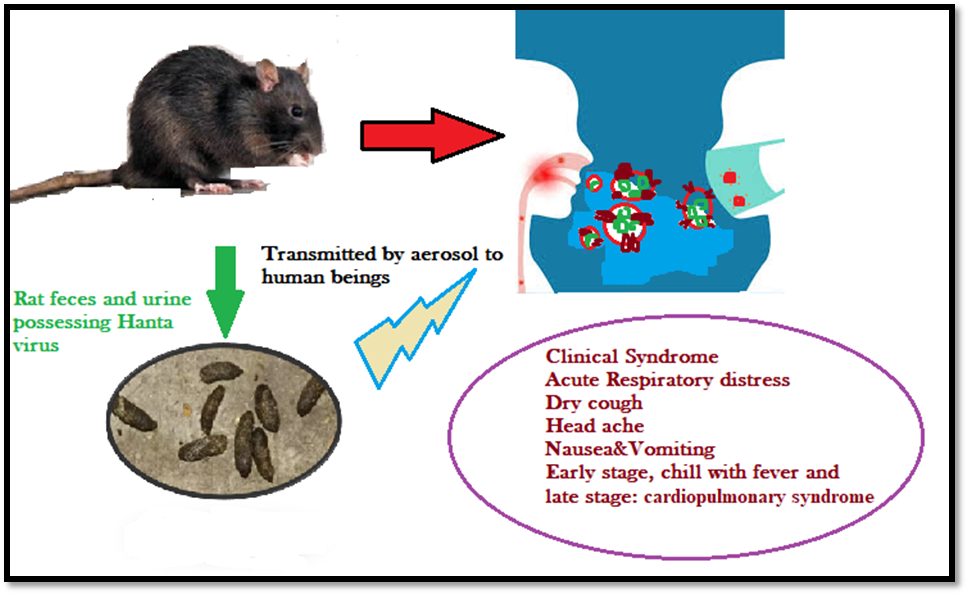 Transmitted by aerosol to human beings

Rat feces and urine possessing Hanta virus

Clinical Syndrome
Acute Respiratory distress
Dry cough
Head ache
Nausea&Vomiting
Early stage, chill with fever and late stage: cardiopulmonary syndrome